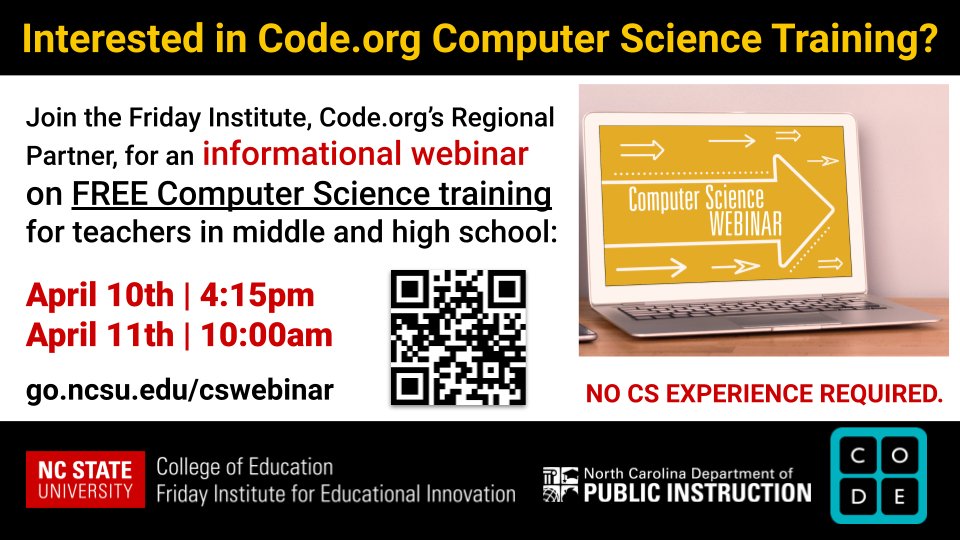 Interested in Code.org Computer Science Training?

Join the Friday Institute, Code.org's Regional Partner, for an informational webinar on FREE Computer Science training for teachers in middle and high school:

April 10th | 4:15pm
April 11th | 10:00am

go.ncsu.edu/cswebinar

Computer Science WEBINAR

NO CS EXPERIENCE REQUIRED.

NC STATE UNIVERSITY College of Education Friday Institute for Educational Innovation

North Carolina Department of PUBLIC INSTRUCTION

C O D E